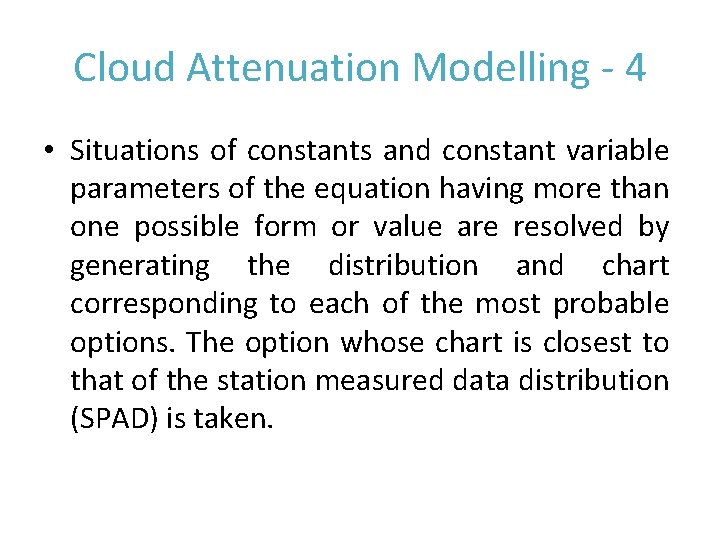 Cloud Attenuation Modelling - 4

• Situations of constants and constant variable parameters of the equation having more than one possible form or value are resolved by generating the distribution and chart corresponding to each of the most probable options. The option whose chart is closest to that of the station measured data distribution (SPAD) is taken.